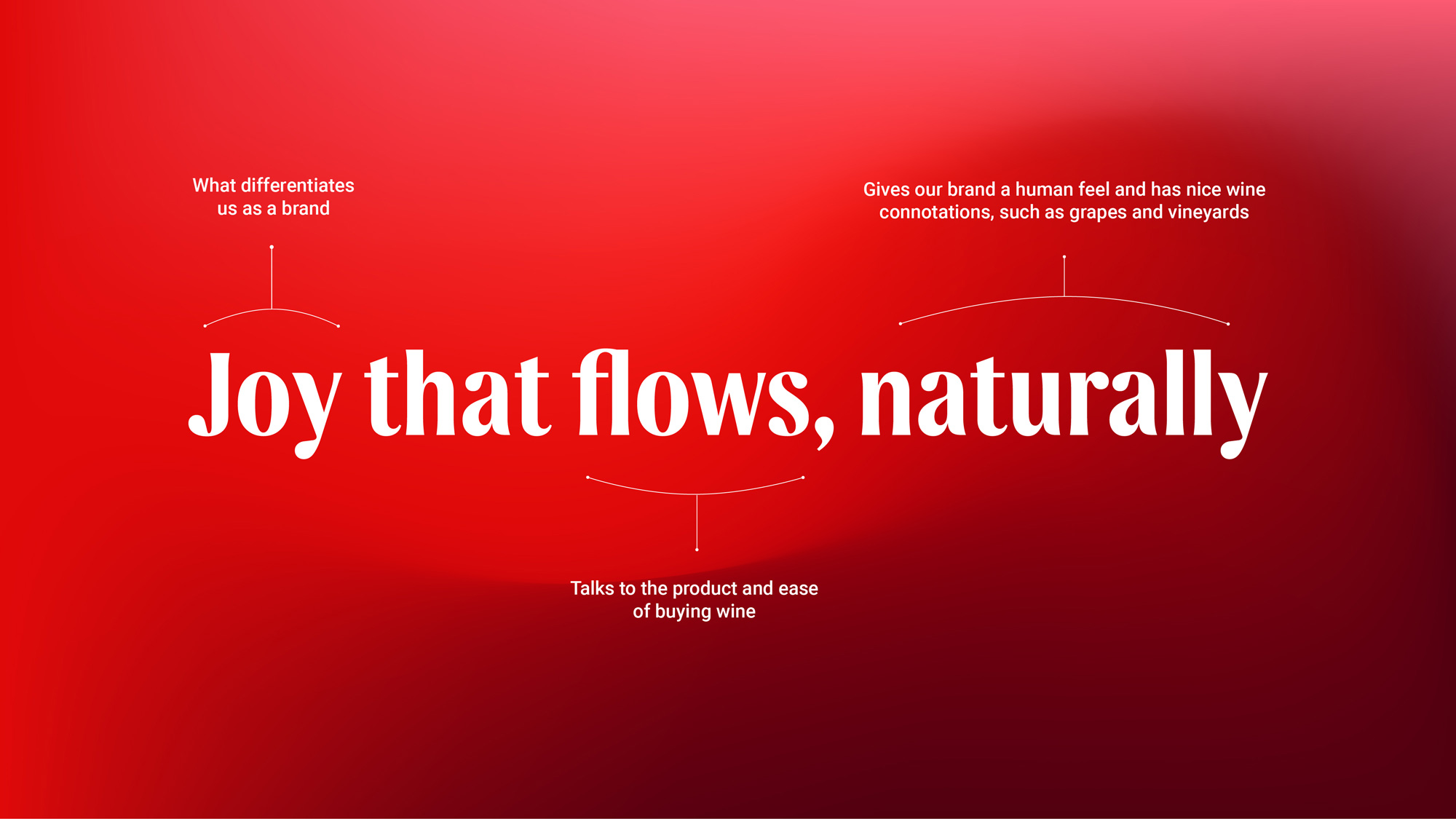 What differentiates us as a brand

Gives our brand a human feel and has nice wine connotations, such as grapes and vineyards

Joy that flows, naturally

Talks to the product and ease of buying wine